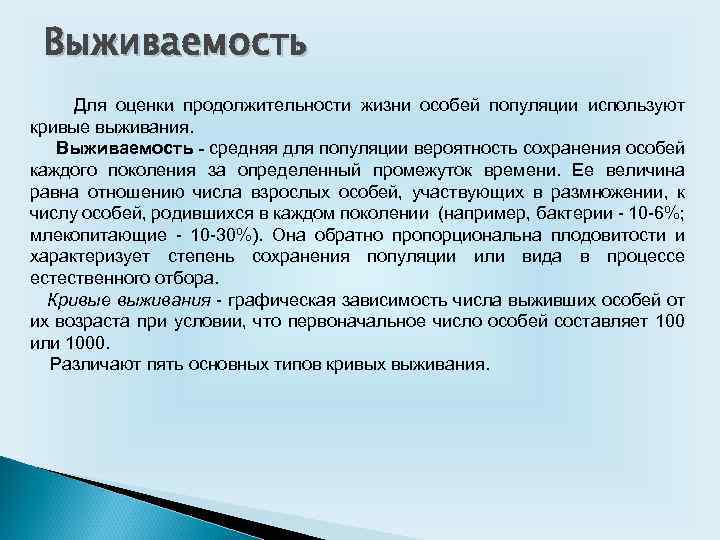 Выживаемость

Для оценки продолжительности жизни особей популяции используют кривые выживания.

Выживаемость - средняя для популяции вероятность сохранения особей каждого поколения за определенный промежуток времени. Ее величина равна отношению числа взрослых особей, участвующих в размножении, к числу особей, родившихся в каждом поколении (например, бактерии - 10-6%; млекопитающие - 10-30%). Она обратно пропорциональна плодовитости и характеризует степень сохранения популяции или вида в процессе естественного отбора.

Кривые выживания - графическая зависимость числа выживших особей от их возраста при условии, что первоначальное число особей составляет 100 или 1000.

Различают пять основных типов кривых выживания.